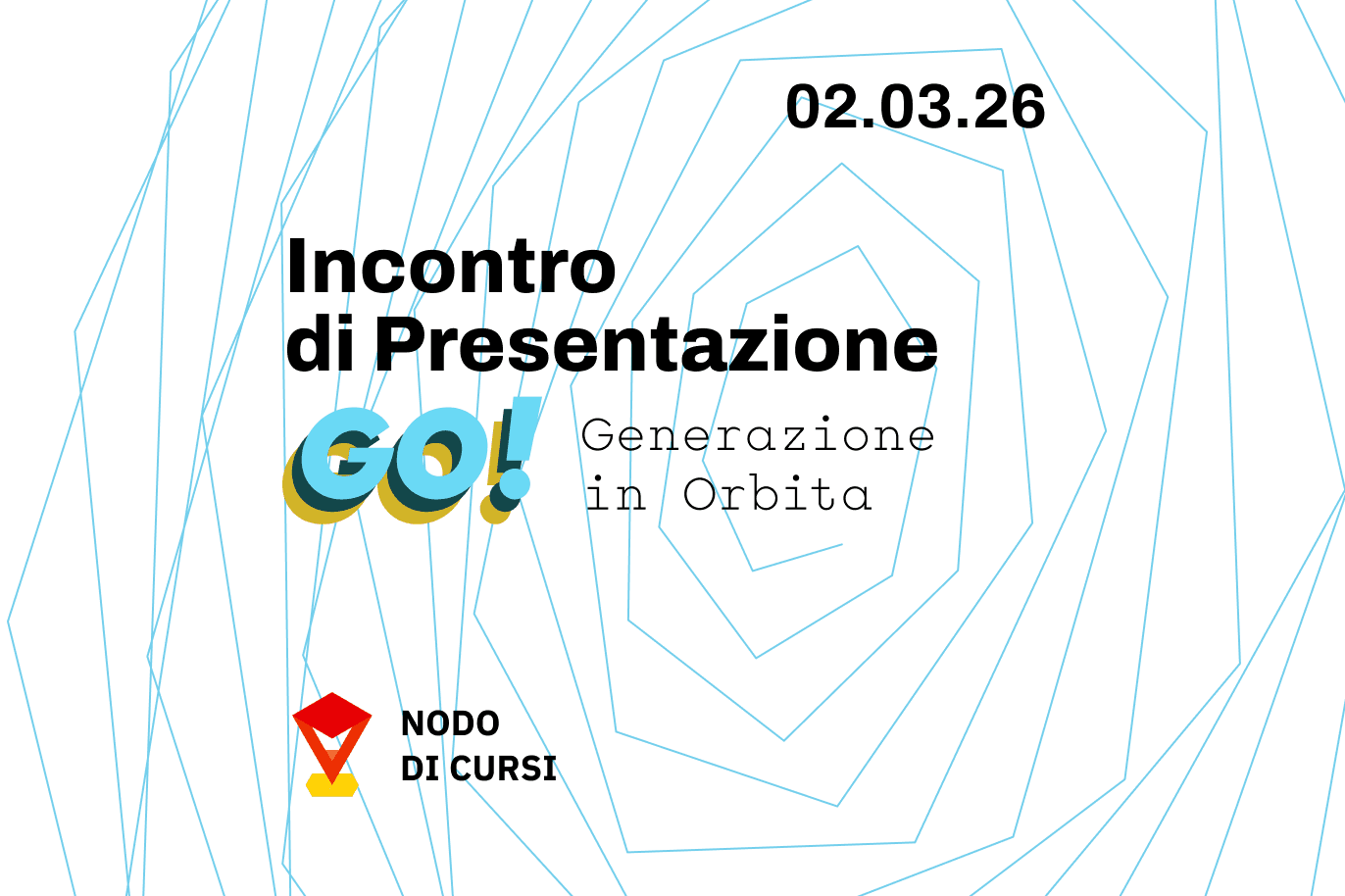 02.03.26

Incontro di Presentazione

GO!

Generazione in Orbita

NODO DI CURSI